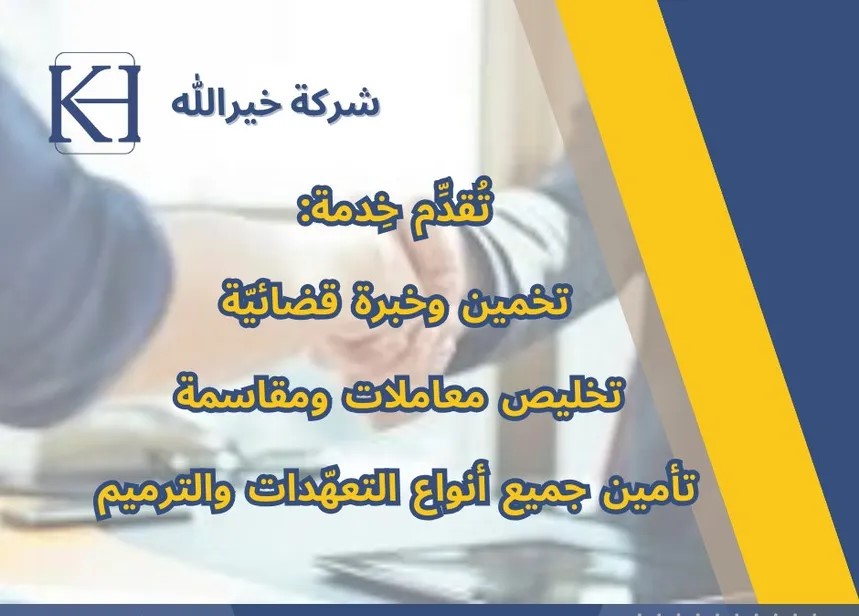 KH

شركة خيرالله

تُقدِّم خِدمة:

تخمين وخبرة قضائيّة

تخليص معاملات ومقاسمة

تأمين جميع أنواع التعهّدات والترميم